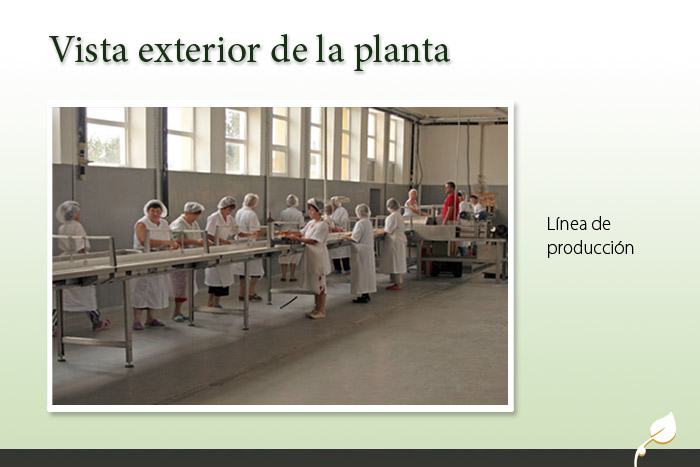 Vista exterior de la planta

Línea de producción